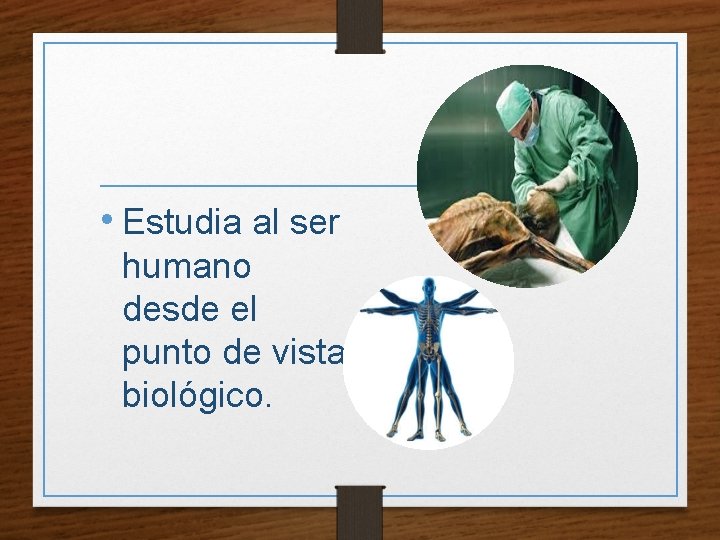 • Estudia al ser humano desde el punto de vista biológico.